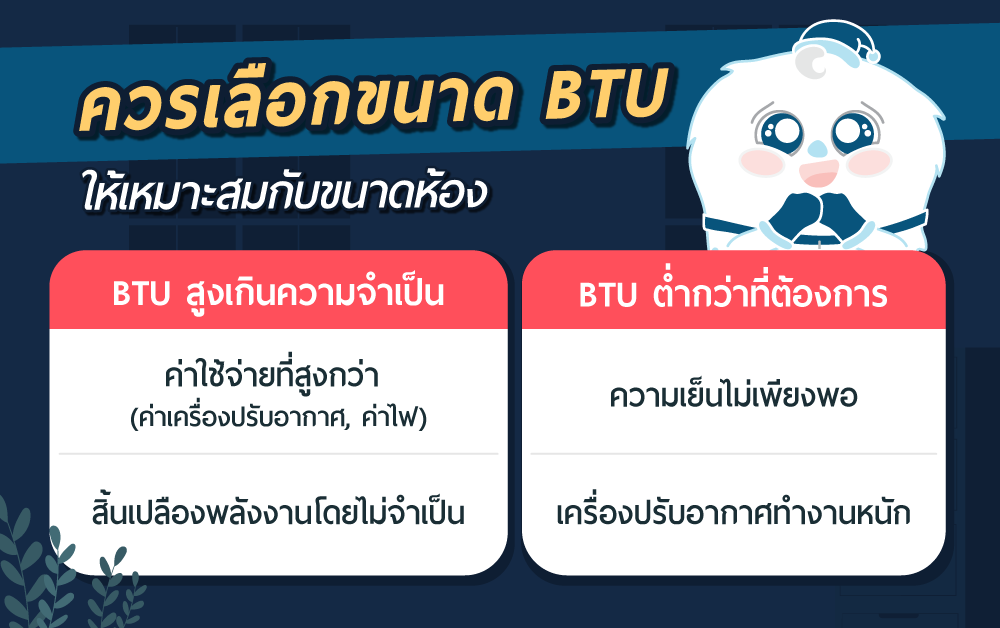 ควรเลือกขนาด BTU
ให้เหมาะสมกับขนาดห้อง

BTU สูงเกินความจำเป็น

ค่าใช้จ่ายที่สูงกว่า
(ค่าเครื่องปรับอากาศ, ค่าไฟ)

สิ้นเปลืองพลังงานโดยไม่จำเป็น

BTU ต่ำกว่าที่ต้องการ

ความเย็นไม่เพียงพอ

เครื่องปรับอากาศทำงานหนัก